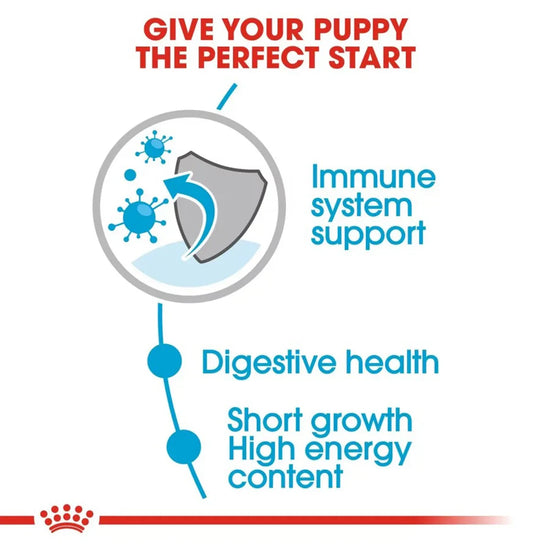 GIVE YOUR PUPPY THE PERFECT START

Immune system support

Digestive health

Short growth High energy content